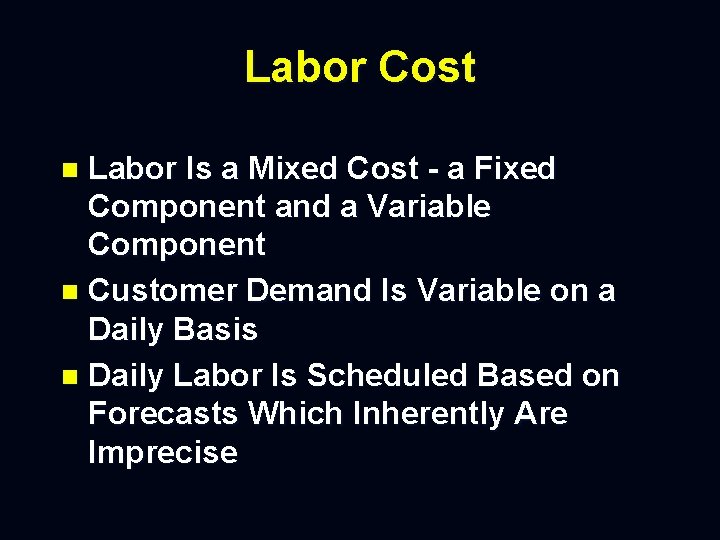 Labor Cost

- Labor Is a Mixed Cost - a Fixed Component and a Variable Component
- Customer Demand Is Variable on a Daily Basis
- Daily Labor Is Scheduled Based on Forecasts Which Inherently Are Imprecise